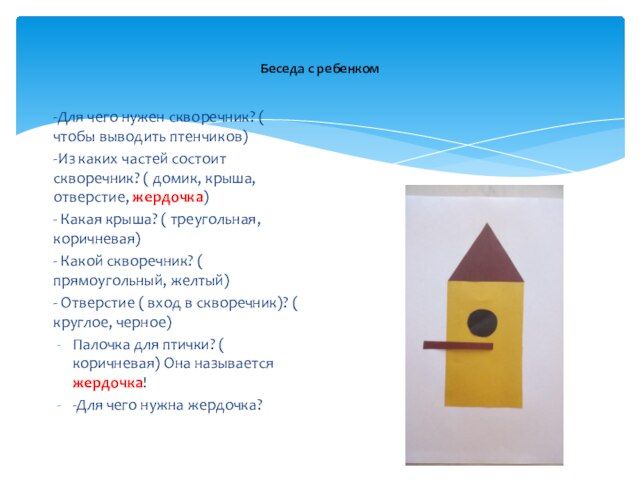 Беседа с ребенком

-Для чего нужен скворечник? ( чтобы выводить птенчиков)

-Из каких частей состоит скворечник? ( домик, крыша, отверстие, жердочка)

- Какая крыша? ( треугольная, коричневая)

- Какой скворечник? ( прямоугольный, желтый)

- Отверстие ( вход в скворечник)? ( круглое, черное)

- Палочка для птички? ( коричневая) Она называется жердочка!

- -Для чего нужна жердочка?